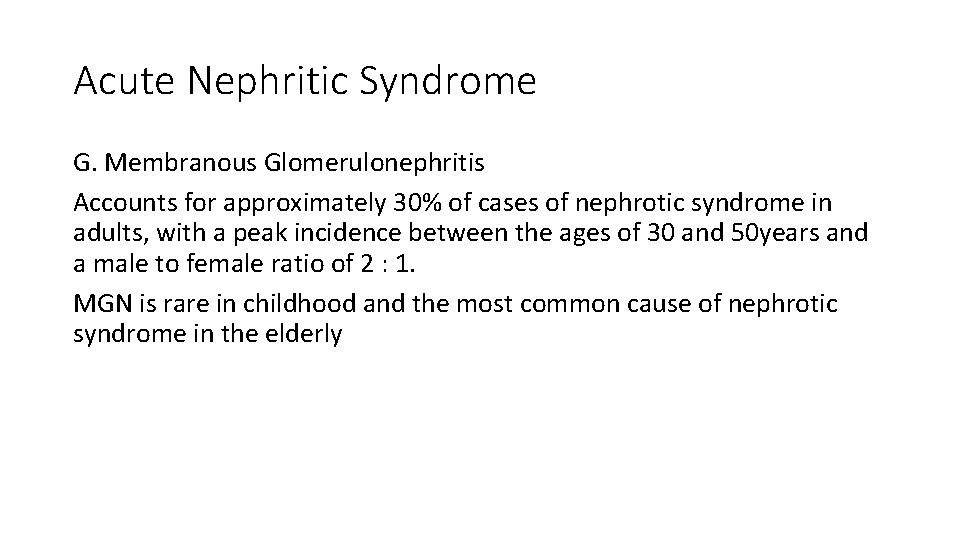 Acute Nephritic Syndrome

G. Membranous Glomerulonephritis

Accounts for approximately 30% of cases of nephrotic syndrome in adults, with a peak incidence between the ages of 30 and 50years and a male to female ratio of 2 : 1.

MGN is rare in childhood and the most common cause of nephrotic syndrome in the elderly